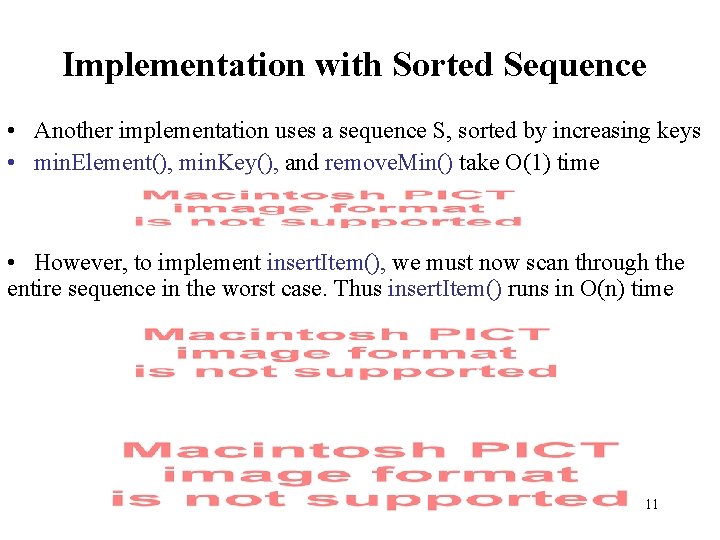 Implementation with Sorted Sequence

• Another implementation uses a sequence S, sorted by increasing keys
• minElement(), minKey(), and removeMin() take O(1) time

Macintosh PICT image format is not supported

• However, to implement insertItem(), we must now scan through the entire sequence in the worst case. Thus insertItem() runs in O(n) time

Macintosh PICT image format is not supported

Macintosh PICT image format is not supported

11